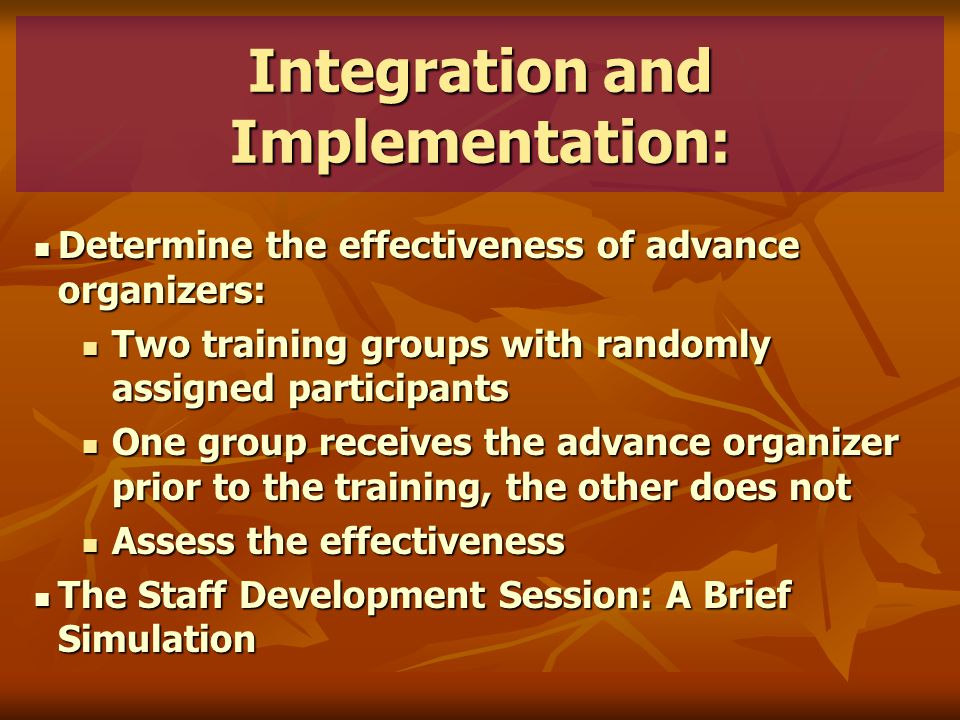 Integration and Implementation:

- Determine the effectiveness of advance organizers:
  - Two training groups with randomly assigned participants
  - One group receives the advance organizer prior to the training, the other does not
  - Assess the effectiveness
- The Staff Development Session: A Brief Simulation